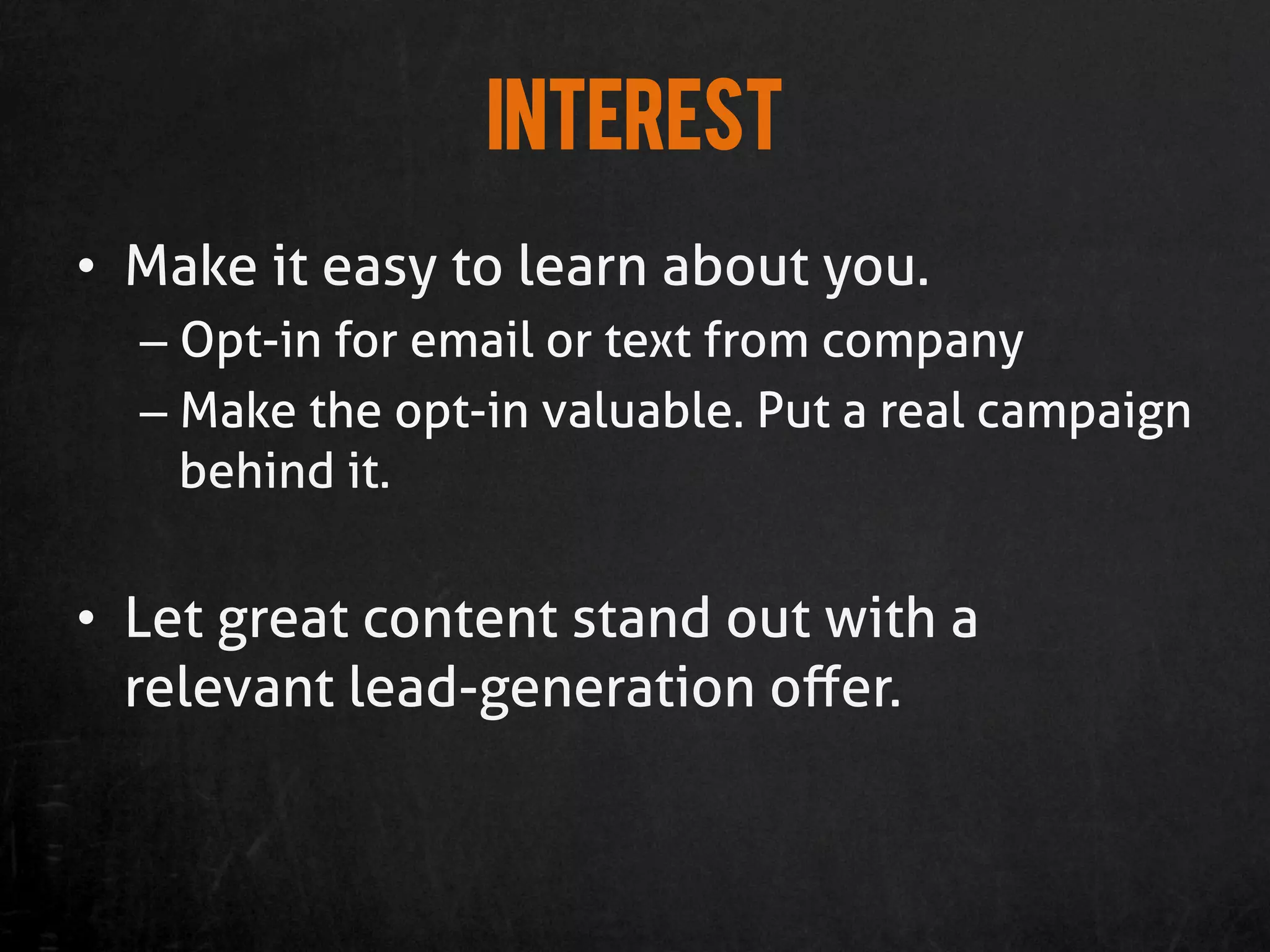 INTEREST

• Make it easy to learn about you.
– Opt-in for email or text from company
– Make the opt-in valuable. Put a real campaign behind it.

• Let great content stand out with a relevant lead-generation offer.